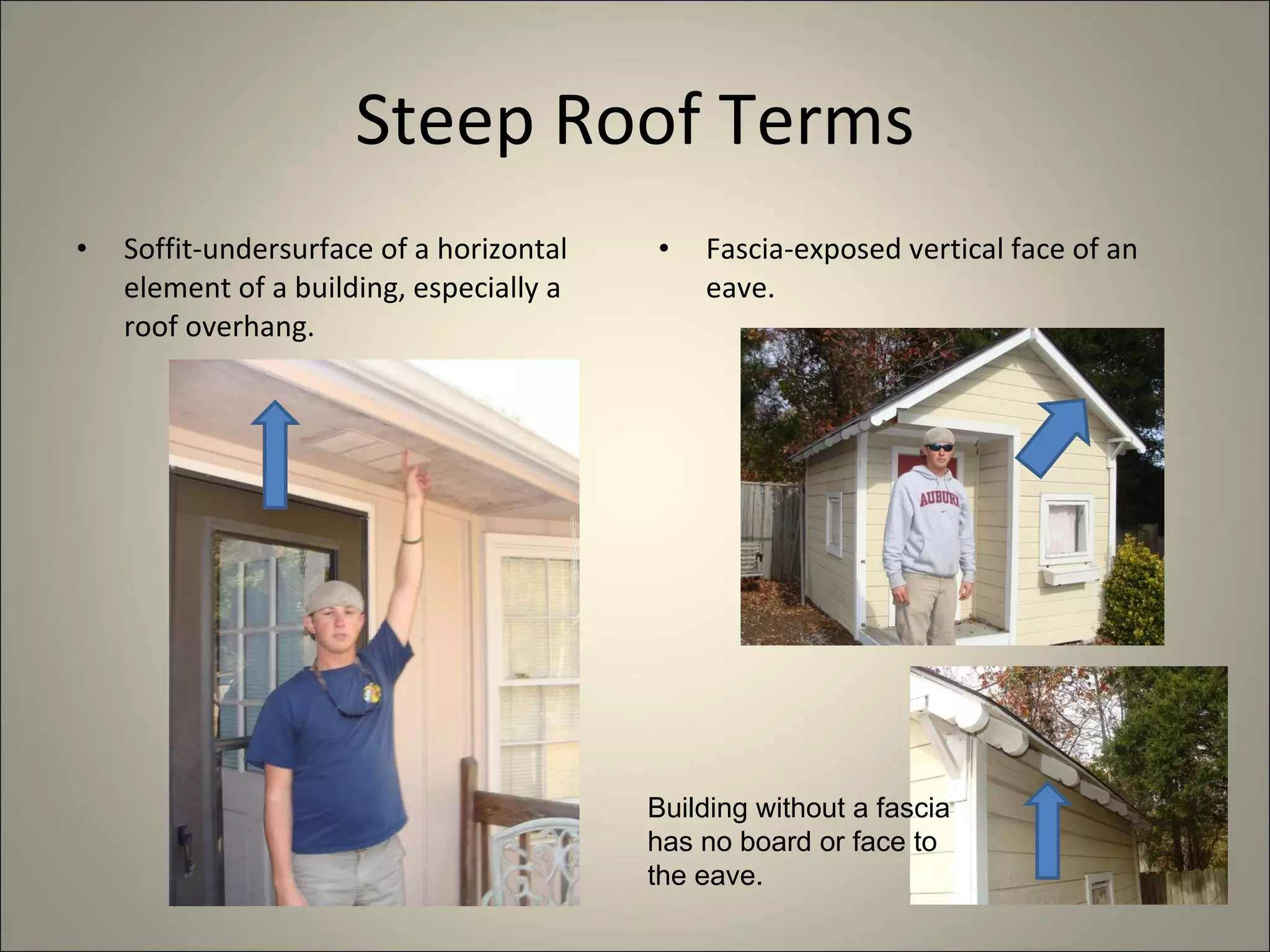 Steep Roof Terms

• Soffit-undersurface of a horizontal element of a building, especially a roof overhang.

• Fascia-exposed vertical face of an eave.

AUBURN

Building without a fascia has no board or face to the eave.